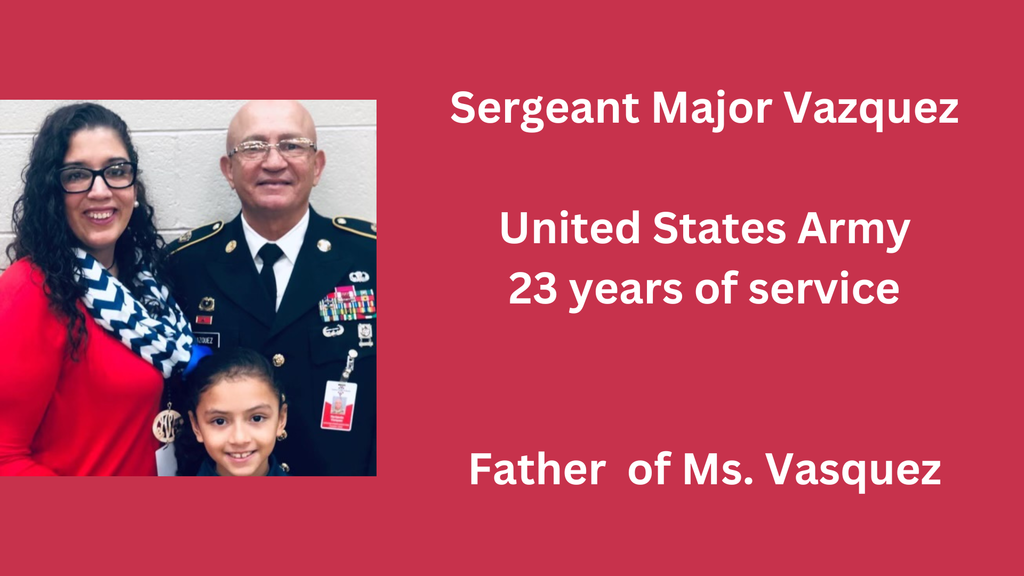 Sergeant Major Vazquez

United States Army
23 years of service

Father of Ms. Vasquez